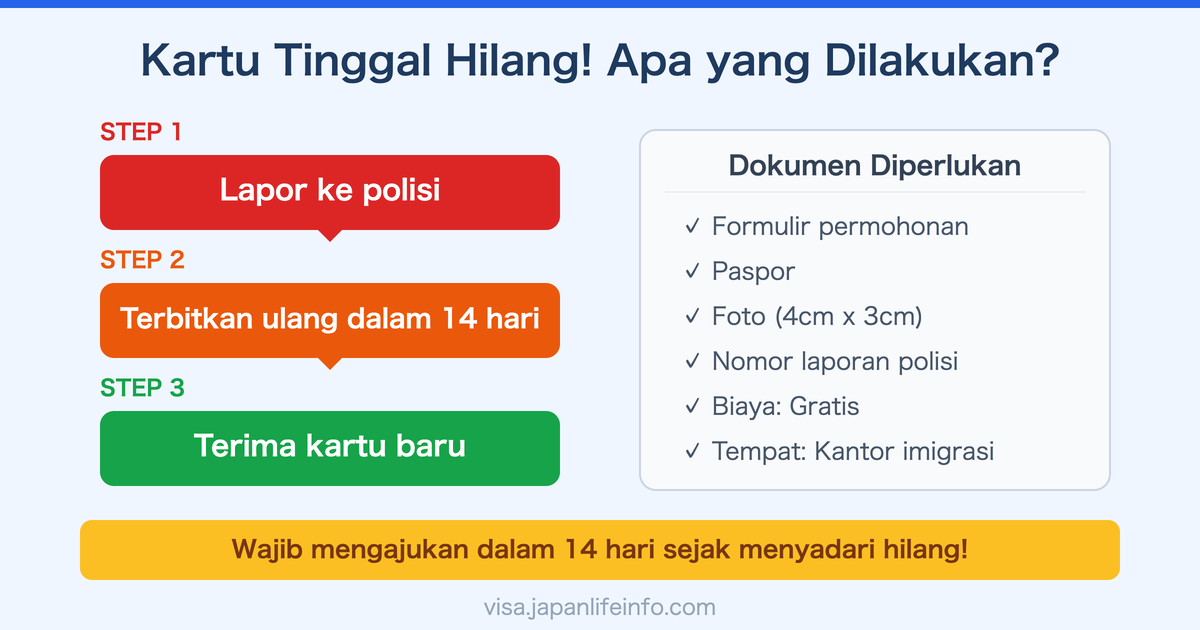 Kartu Tinggal Hilang! Apa yang Dilakukan?

STEP 1
Lapor ke polisi

STEP 2
Terbitkan ulang dalam 14 hari

STEP 3
Terima kartu baru

Dokumen Diperlukan
✓ Formulir permohonan
✓ Paspor
✓ Foto (4cm x 3cm)
✓ Nomor laporan polisi
✓ Biaya: Gratis
✓ Tempat: Kantor imigrasi

Wajib mengajukan dalam 14 hari sejak menyadari hilang!

visa.japanlifeinfo.com